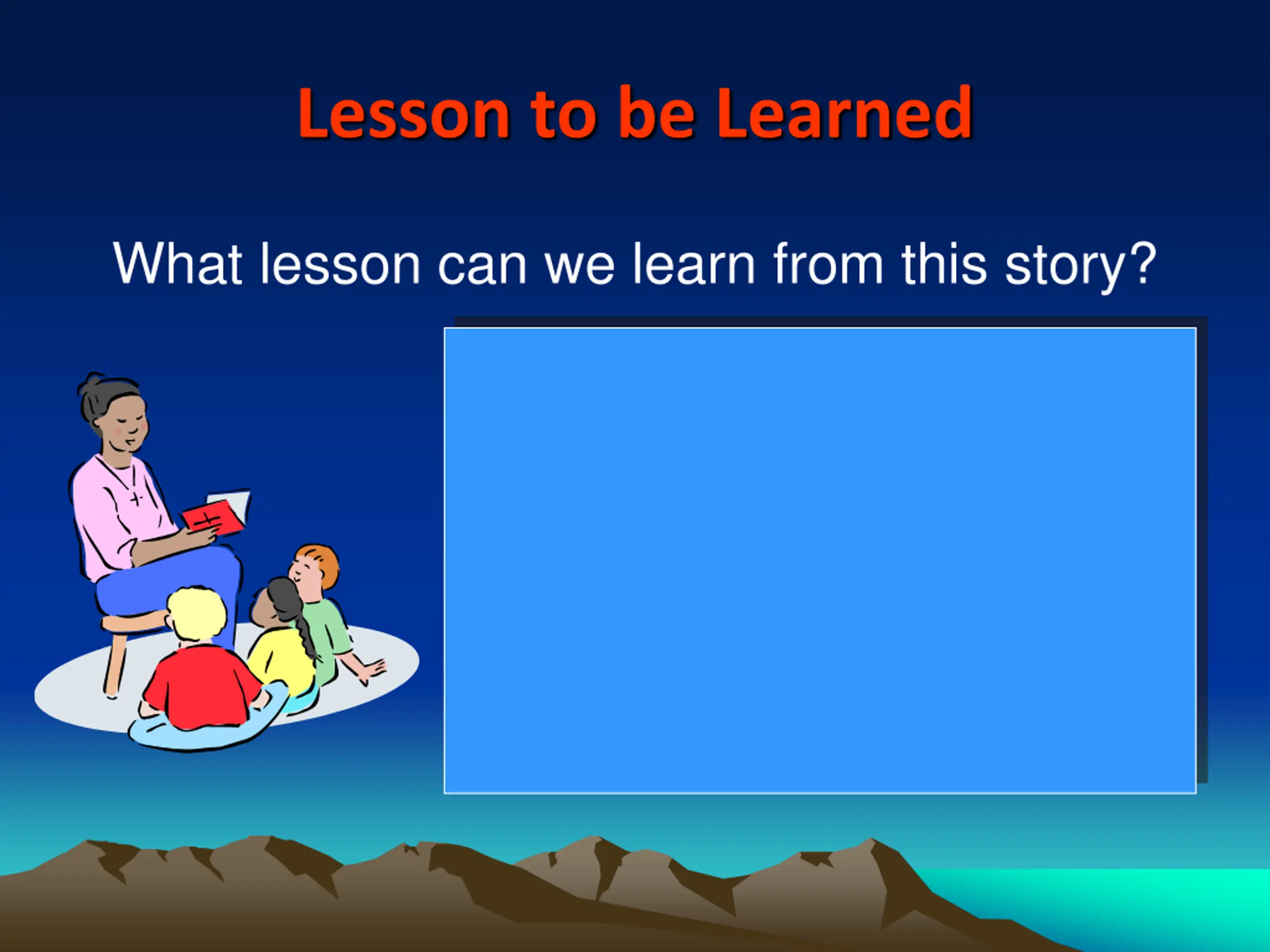 Lesson to be Learned

What lesson can we learn from this story?